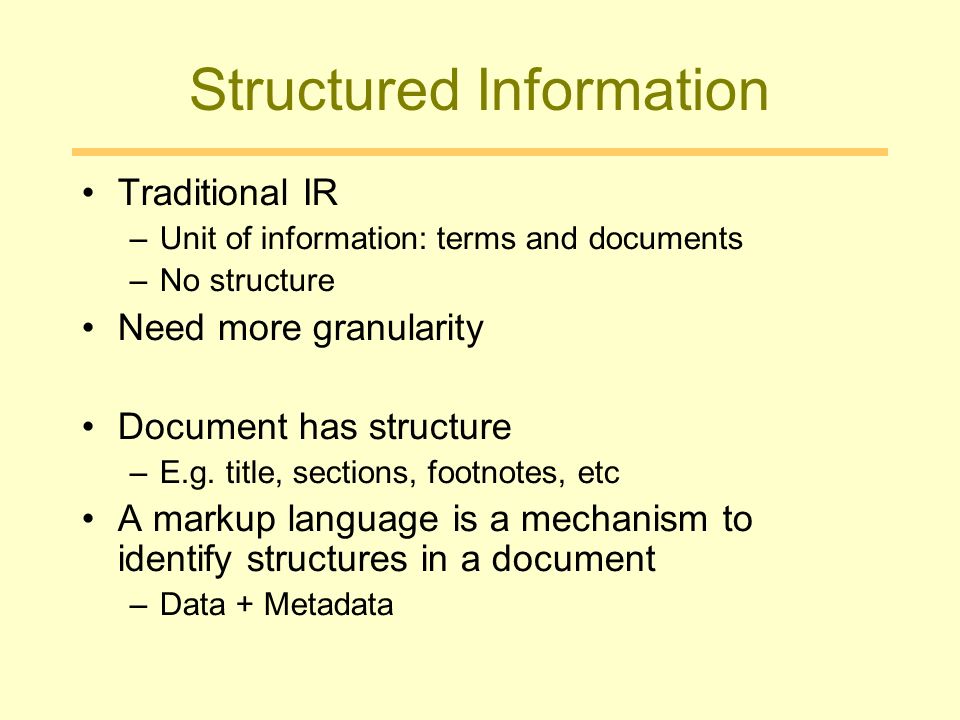 Structured Information

• Traditional IR
– Unit of information: terms and documents
– No structure
• Need more granularity

• Document has structure
– E.g. title, sections, footnotes, etc
• A markup language is a mechanism to identify structures in a document
– Data + Metadata